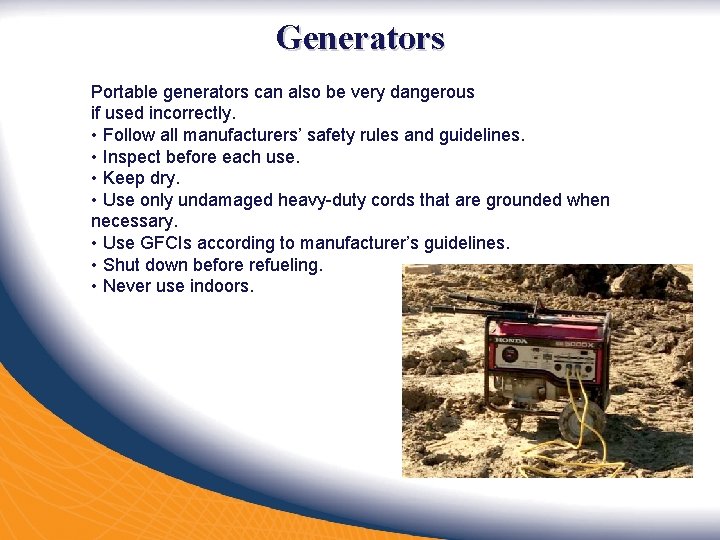 Generators

Portable generators can also be very dangerous if used incorrectly.
• Follow all manufacturers' safety rules and guidelines.
• Inspect before each use.
• Keep dry.
• Use only undamaged heavy-duty cords that are grounded when necessary.
• Use GFCIs according to manufacturer's guidelines.
• Shut down before refueling.
• Never use indoors.

HONDA
EB5000X